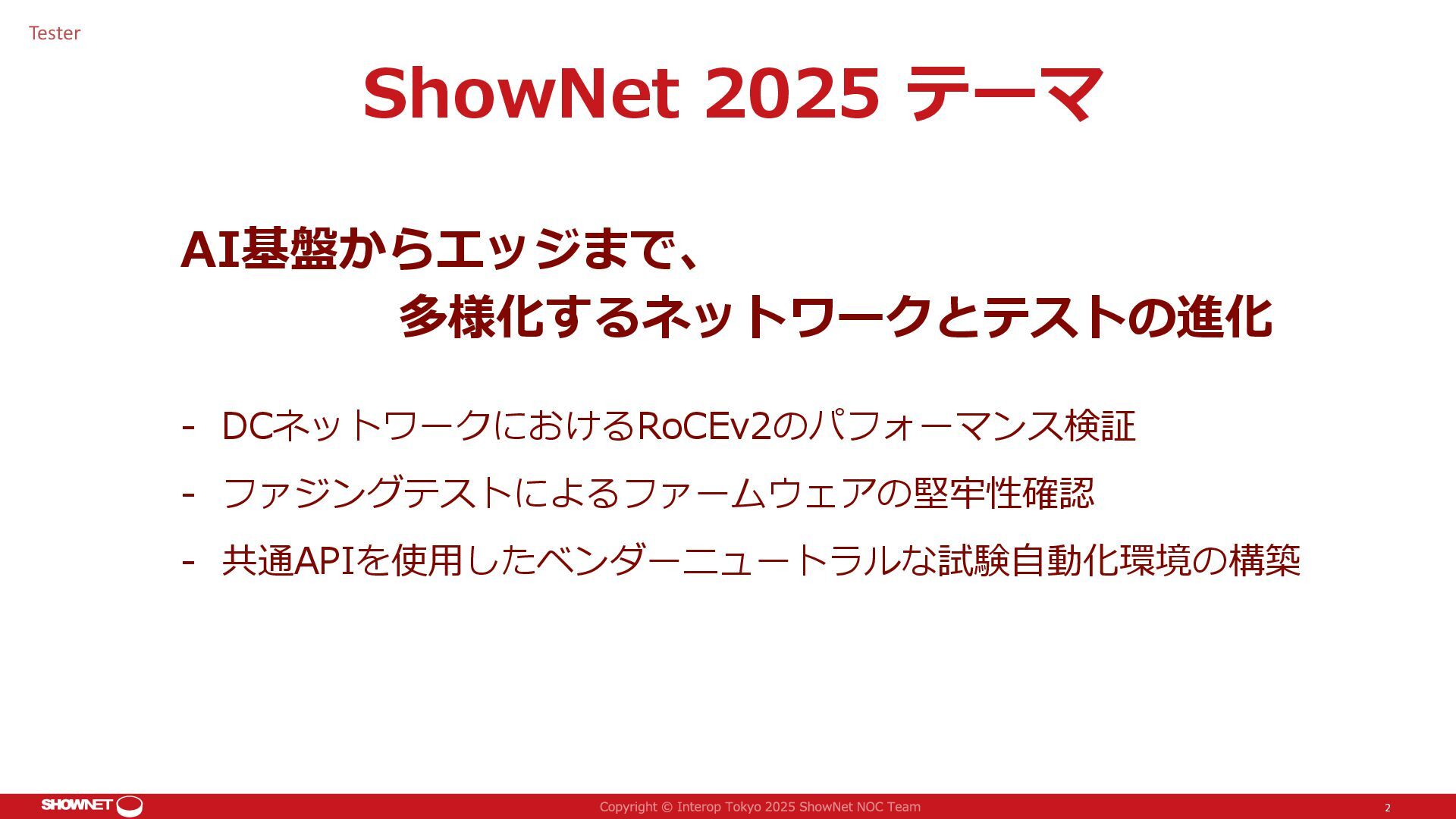 Tester

ShowNet 2025 テーマ

AI基盤からエッジまで、
多様化するネットワークとテストの進化

- DCネットワークにおけるRoCEv2のパフォーマンス検証
- ファジングテストによるファームウェアの堅牢性確認
- 共通APIを使用したベンダーニュートラルな試験自動化環境の構築

SHOWNET

Copyright © Interop Tokyo 2025 ShowNet NOC Team

2